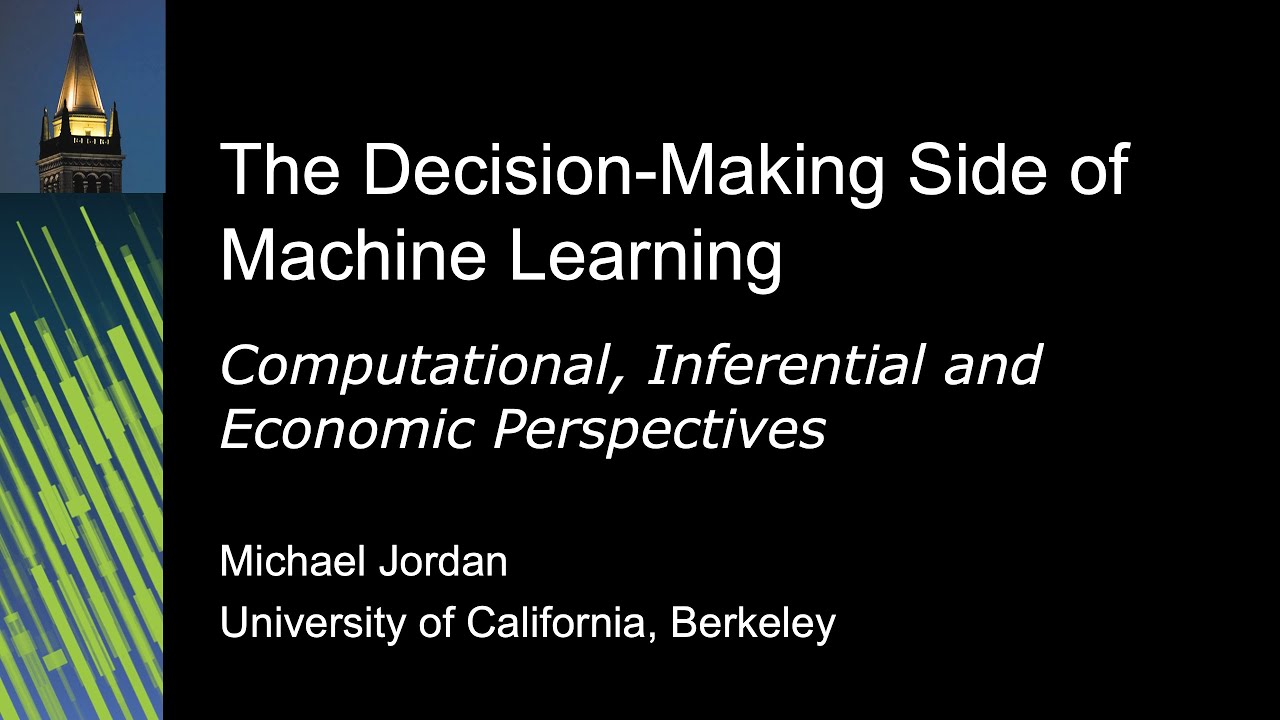 The Decision-Making Side of Machine Learning

Computational, Inferential and Economic Perspectives

Michael Jordan

University of California, Berkeley